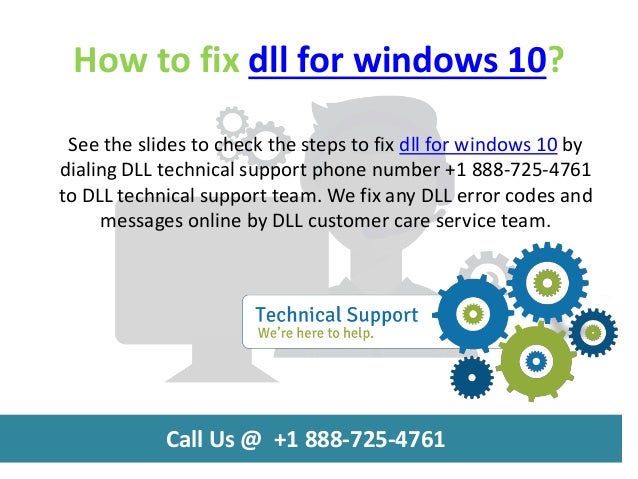 How to fix dll for windows 10?

See the slides to check the steps to fix dll for windows 10 by dialing DLL technical support phone number +1 888-725-4761 to DLL technical support team. We fix any DLL error codes and messages online by DLL customer care service team.

Technical Support
We're here to help.

Call Us @ +1 888-725-4761